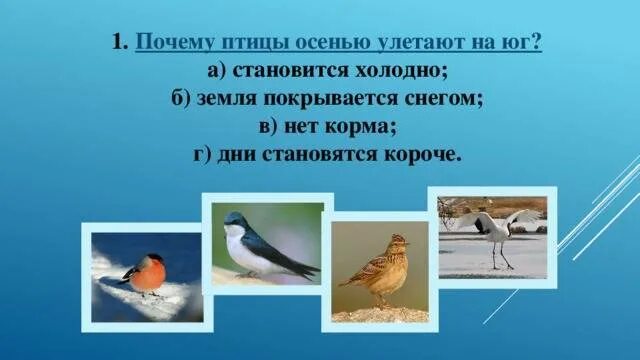 1. Почему птицы осенью улетают на юг?
а) становится холодно;
б) земля покрывается снегом;
в) нет корма;
г) дни становятся короче.